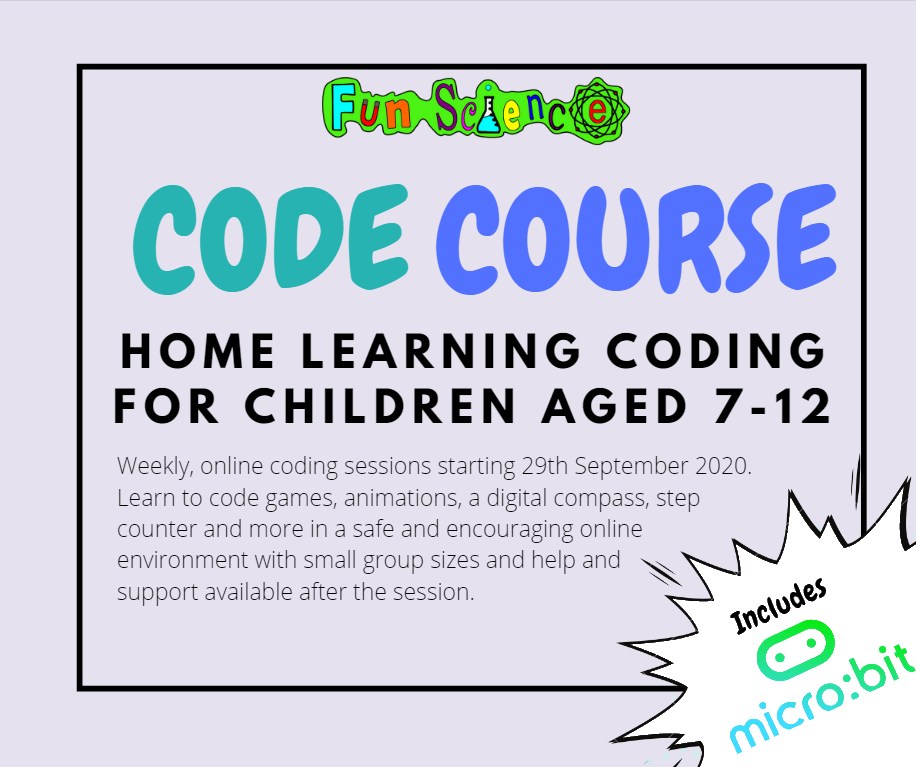 Fun Science

CODE COURSE

HOME LEARNING CODING FOR CHILDREN AGED 7-12

Weekly, online coding sessions starting 29th September 2020. Learn to code games, animations, a digital compass, step counter and more in a safe and encouraging online environment with small group sizes and help and support available after the session.

Includes

micro:bit